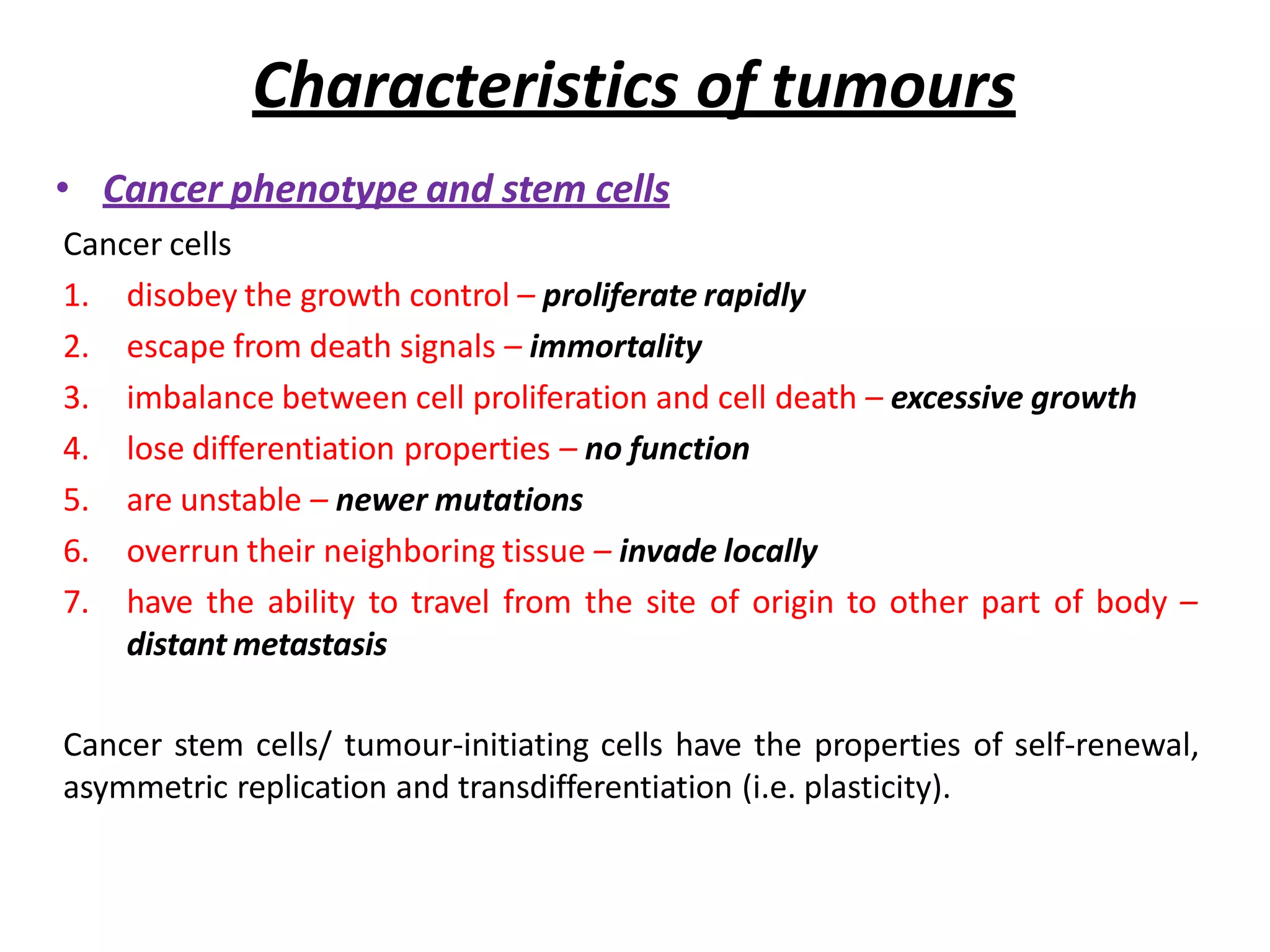 Characteristics of tumours

• Cancer phenotype and stem cells

Cancer cells

1. disobey the growth control – proliferate rapidly
2. escape from death signals – immortality
3. imbalance between cell proliferation and cell death – excessive growth
4. lose differentiation properties – no function
5. are unstable – newer mutations
6. overrun their neighboring tissue – invade locally
7. have the ability to travel from the site of origin to other part of body – distant metastasis

Cancer stem cells/ tumour-initiating cells have the properties of self-renewal, asymmetric replication and transdifferentiation (i.e. plasticity).